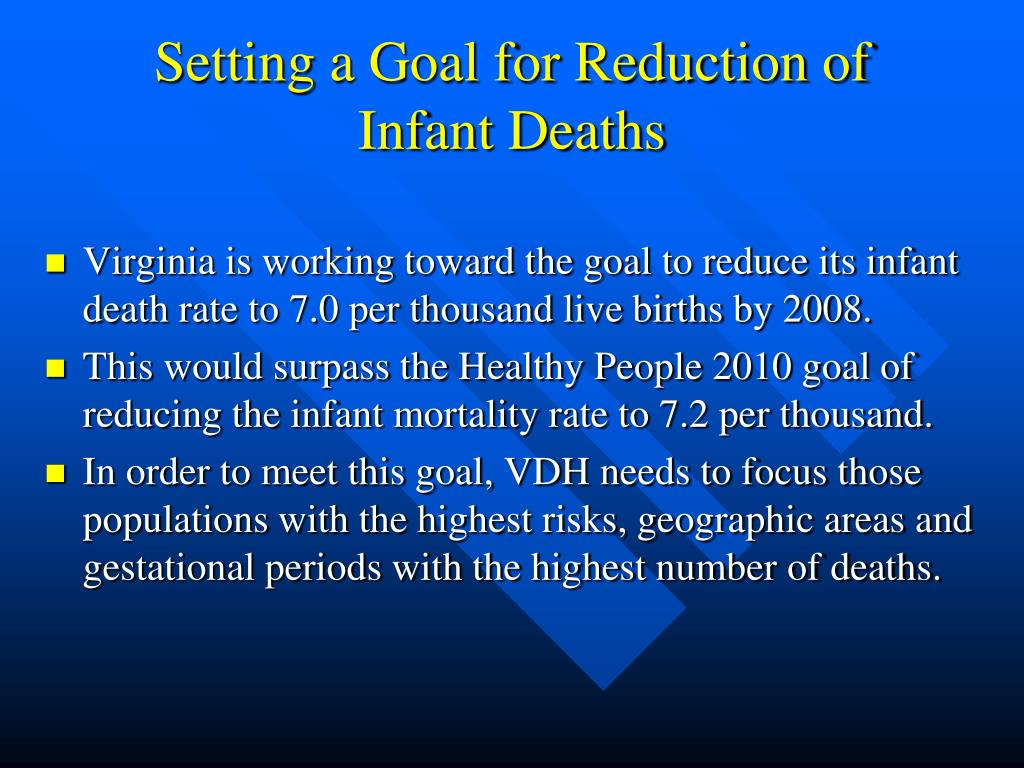 Setting a Goal for Reduction of Infant Deaths

- Virginia is working toward the goal to reduce its infant death rate to 7.0 per thousand live births by 2008.
- This would surpass the Healthy People 2010 goal of reducing the infant mortality rate to 7.2 per thousand.
- In order to meet this goal, VDH needs to focus those populations with the highest risks, geographic areas and gestational periods with the highest number of deaths.